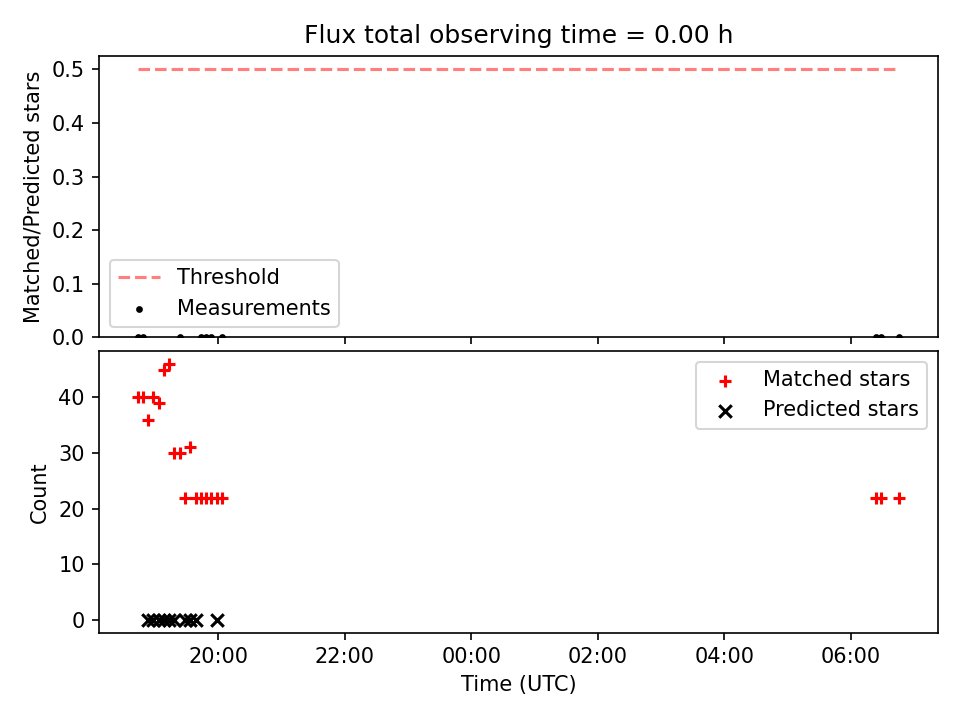 Flux total observing time = 0.00 h

Matched/Predicted stars
0.5
0.4
0.3
0.2
0.1
0.0

Threshold
Measurements

Count
40
30
20
10
0

Matched stars
Predicted stars

20:00
22:00
00:00
02:00
04:00
06:00
Time (UTC)